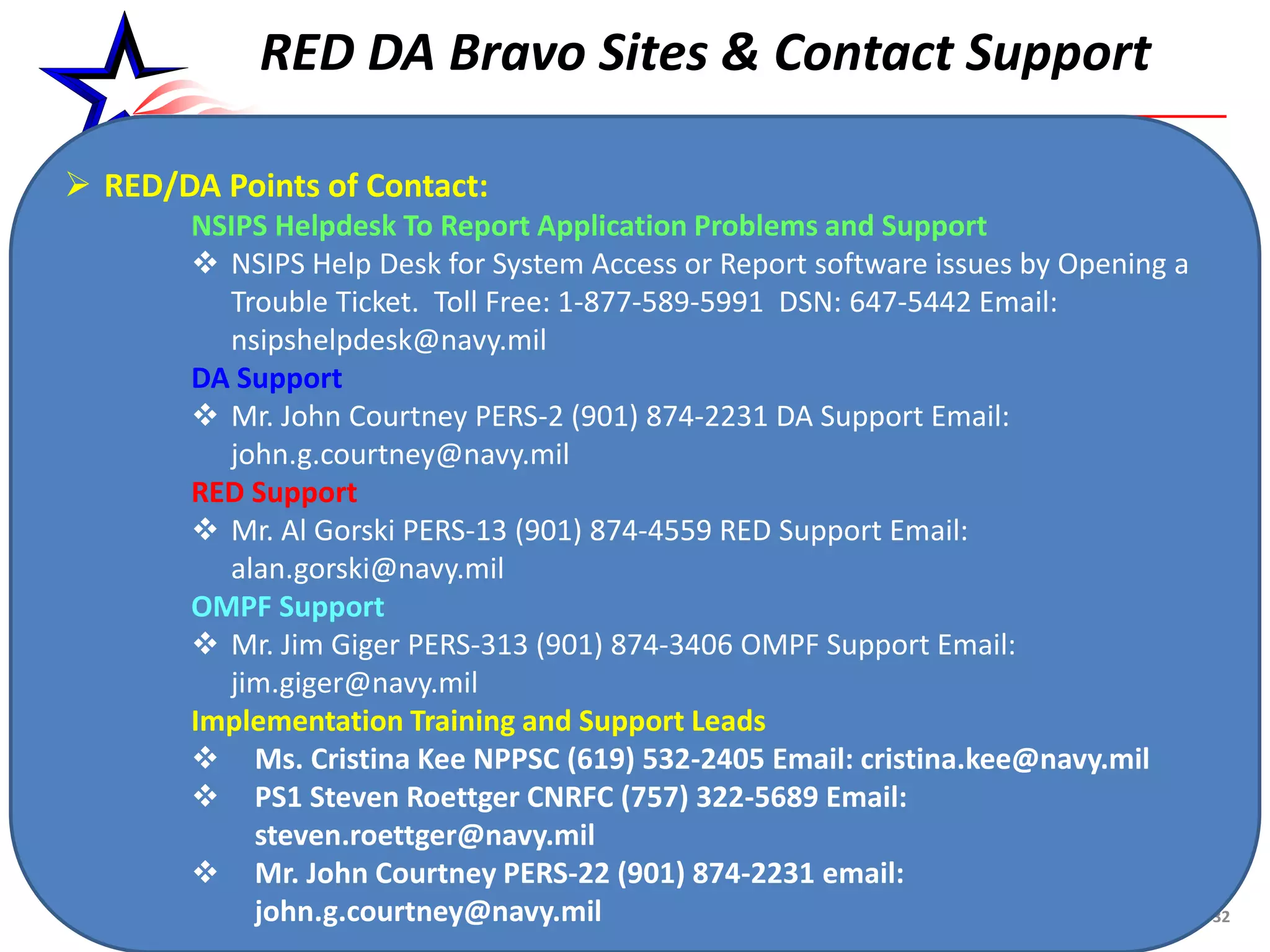 RED DA Bravo Sites & Contact Support

➢ RED/DA Points of Contact:

NSIPS Helpdesk To Report Application Problems and Support

❖ NSIPS Help Desk for System Access or Report software issues by Opening a Trouble Ticket. Toll Free: 1-877-589-5991 DSN: 647-5442 Email: nsipshelpdesk@navy.mil

DA Support

❖ Mr. John Courtney PERS-2 (901) 874-2231 DA Support Email: john.g.courtney@navy.mil

RED Support

❖ Mr. Al Gorski PERS-13 (901) 874-4559 RED Support Email: alan.gorski@navy.mil

OMPF Support

❖ Mr. Jim Giger PERS-313 (901) 874-3406 OMPF Support Email: jim.giger@navy.mil

Implementation Training and Support Leads

❖ Ms. Cristina Kee NPPSC (619) 532-2405 Email: cristina.kee@navy.mil

❖ PS1 Steven Roettger CNRFC (757) 322-5689 Email: steven.roettger@navy.mil

❖ Mr. John Courtney PERS-22 (901) 874-2231 email: john.g.courtney@navy.mil

32